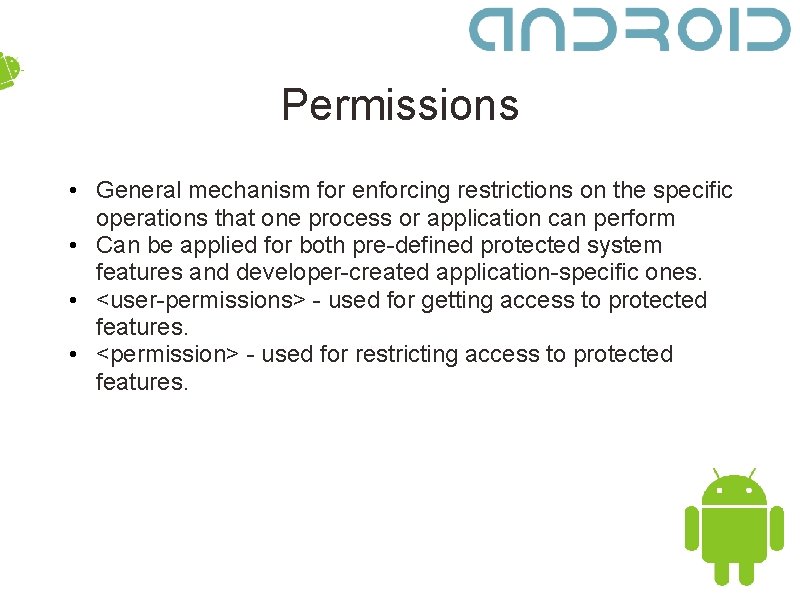 ANDROID

Permissions

• General mechanism for enforcing restrictions on the specific operations that one process or application can perform
• Can be applied for both pre-defined protected system features and developer-created application-specific ones.
• <user-permissions> - used for getting access to protected features.
• <permission> - used for restricting access to protected features.